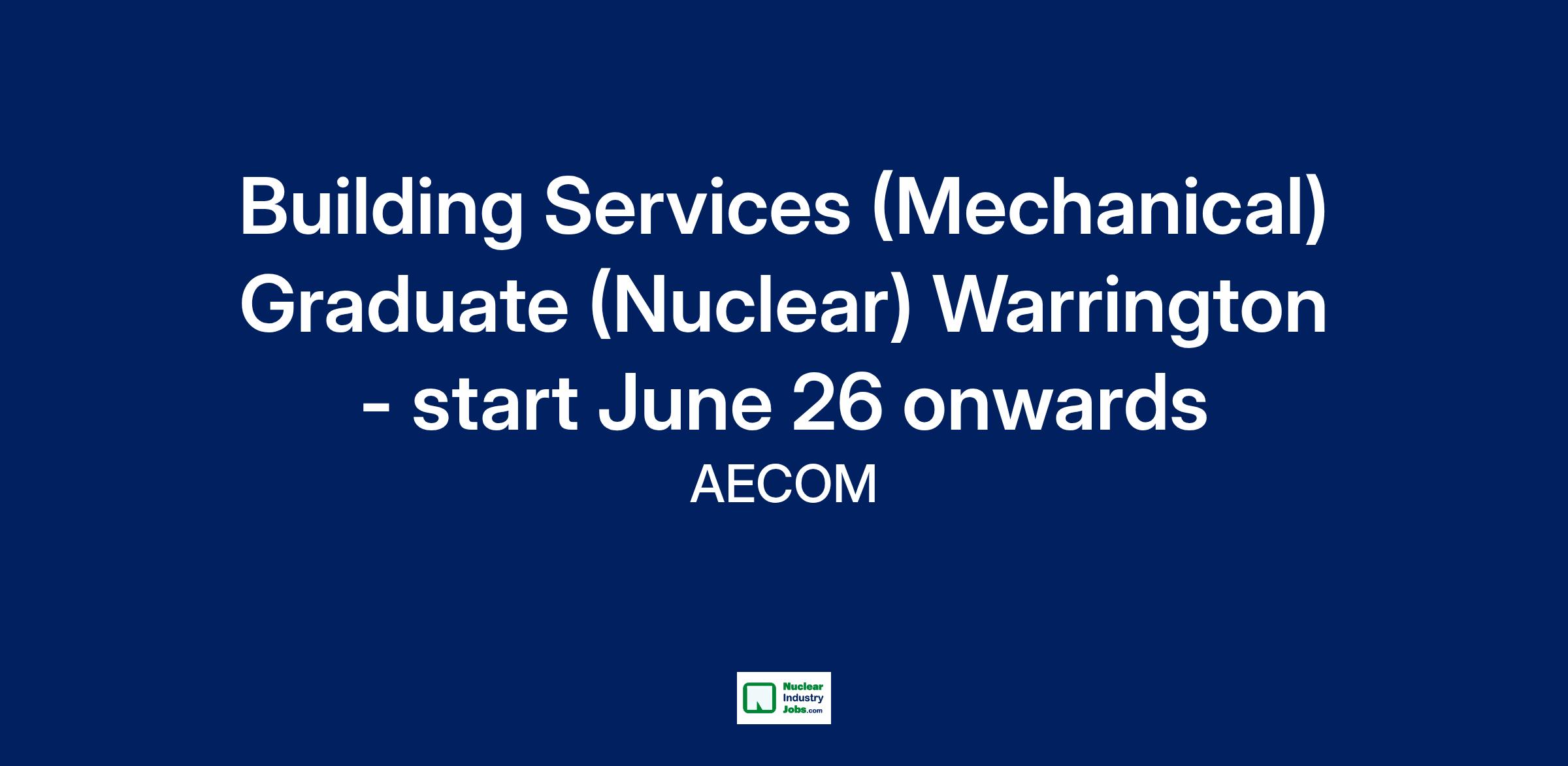 Building Services (Mechanical) Graduate (Nuclear) Warrington - start June 26 onwards

AECOM

Nuclear Industry Jobs.com